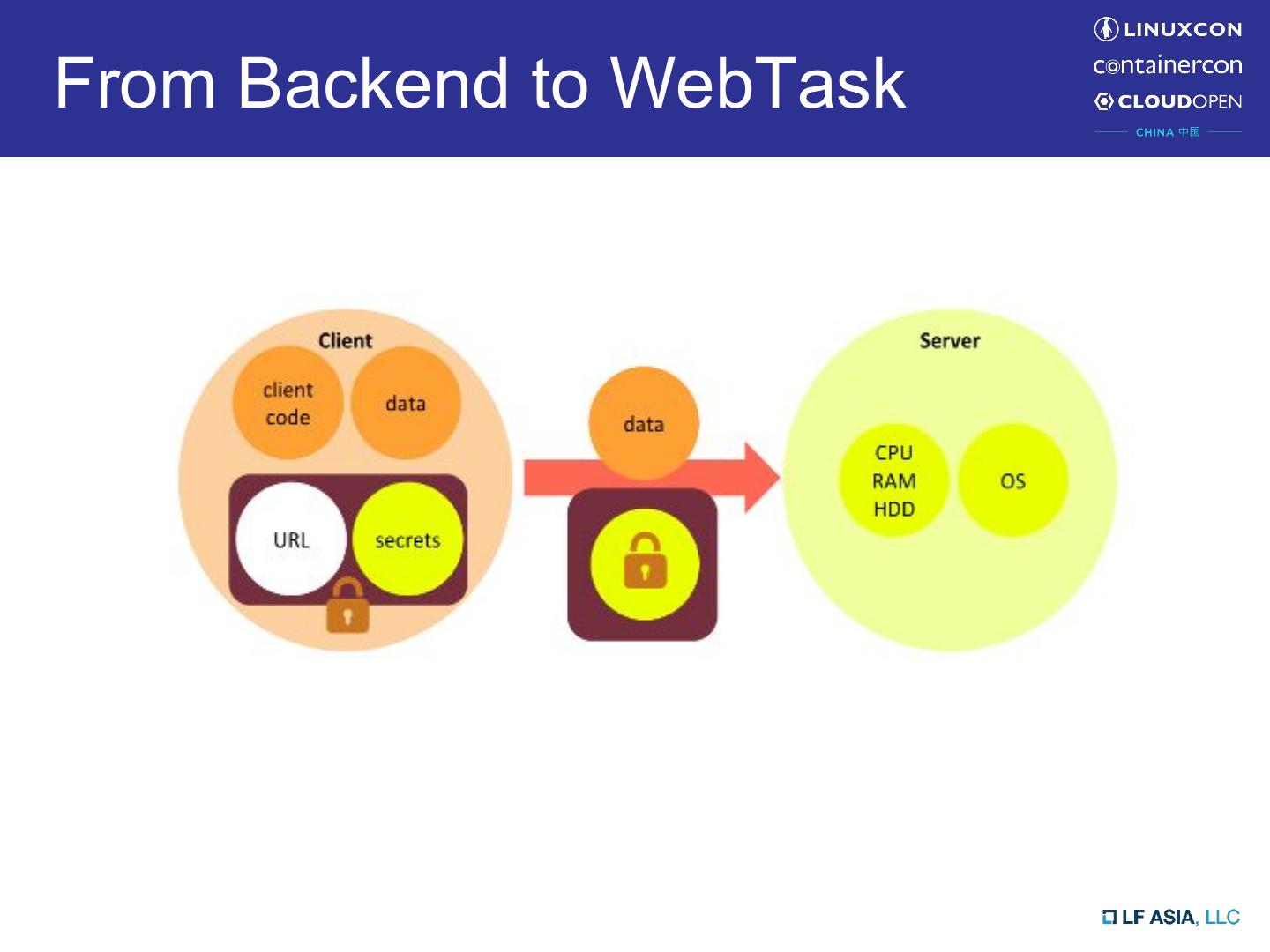 From Backend to WebTask

LINUXCON
containercon
CLOUDOPEN
CHINA 中国

Client
client code
data
URL
secrets

data

Server
CPU
RAM
HDD
OS

LF ASIA, LLC